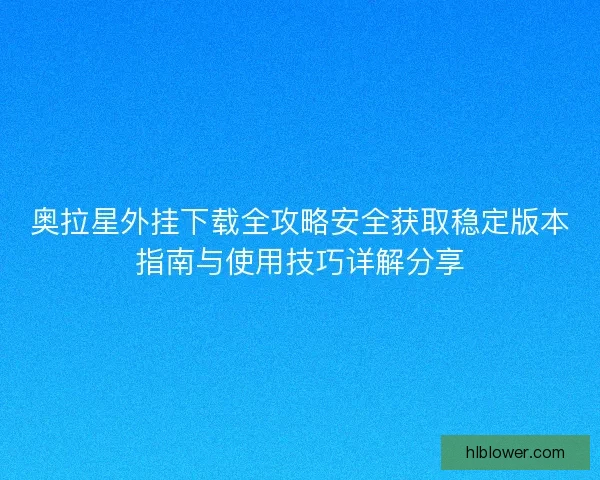 奥拉星外挂下载全攻略安全获取稳定版本指南与使用技巧详解分享

hlblower.com